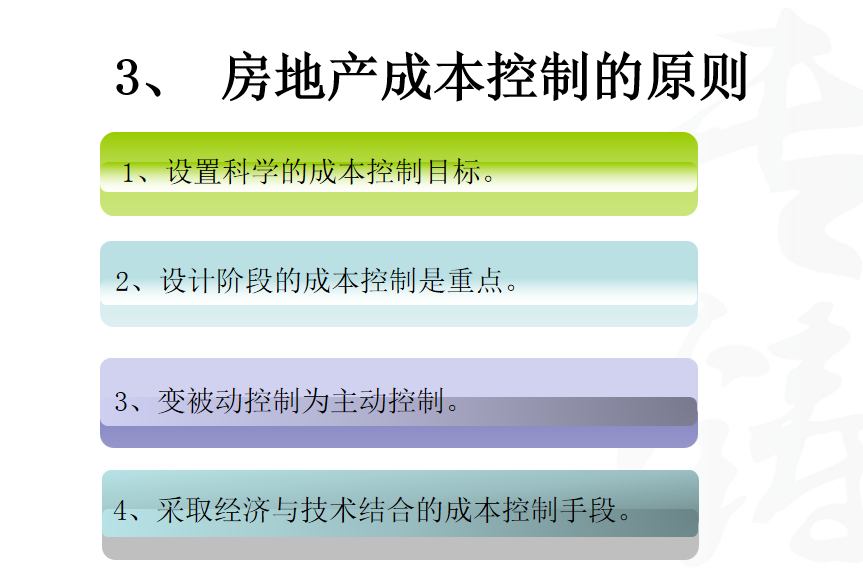 3、 房地产成本控制的原则

1、设置科学的成本控制目标。

2、设计阶段的成本控制是重点。

3、变被动控制为主动控制。

4、采取经济与技术结合的成本控制手段。